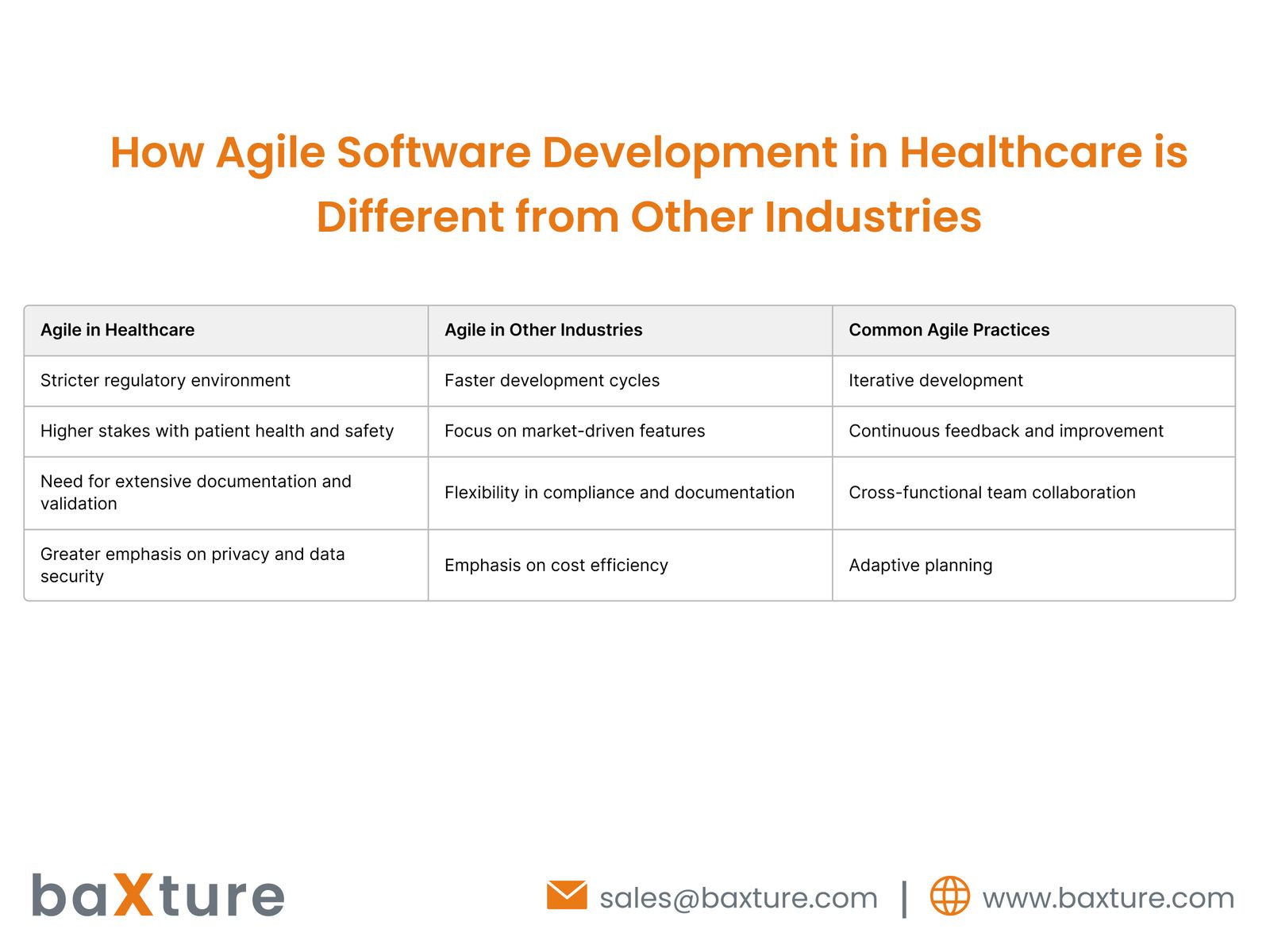 How Agile Software Development in Healthcare is Different from Other Industries

| Agile in Healthcare | Agile in Other Industries | Common Agile Practices |
|---|---|---|
| Stricter regulatory environment | Faster development cycles | Iterative development |
| Higher stakes with patient health and safety | Focus on market-driven features | Continuous feedback and improvement |
| Need for extensive documentation and validation | Flexibility in compliance and documentation | Cross-functional team collaboration |
| Greater emphasis on privacy and data security | Emphasis on cost efficiency | Adaptive planning |

baXture

sales@baxture.com | www.baxture.com